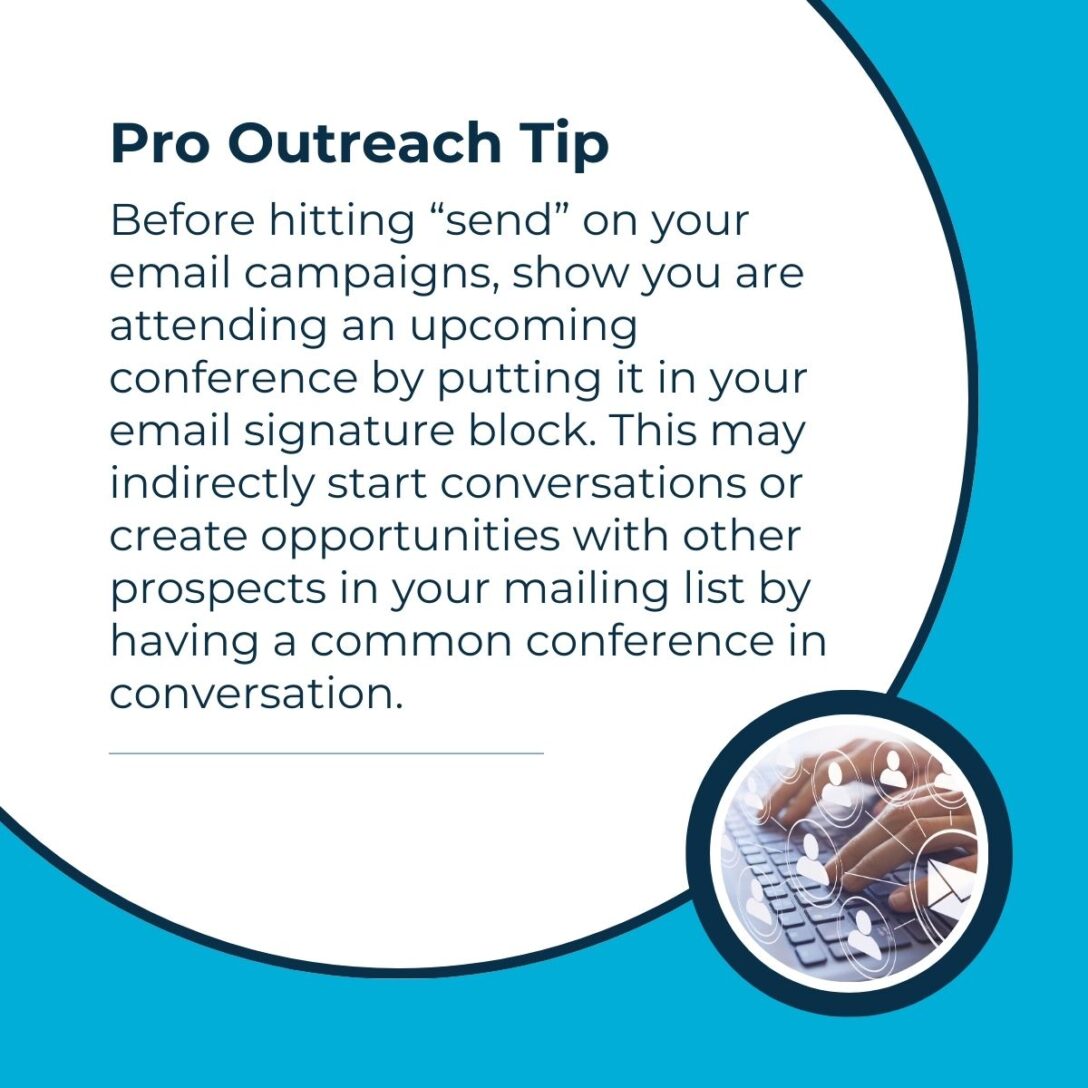 Pro Outreach Tip

Before hitting “send” on your email campaigns, show you are attending an upcoming conference by putting it in your email signature block. This may indirectly start conversations or create opportunities with other prospects in your mailing list by having a common conference in conversation.